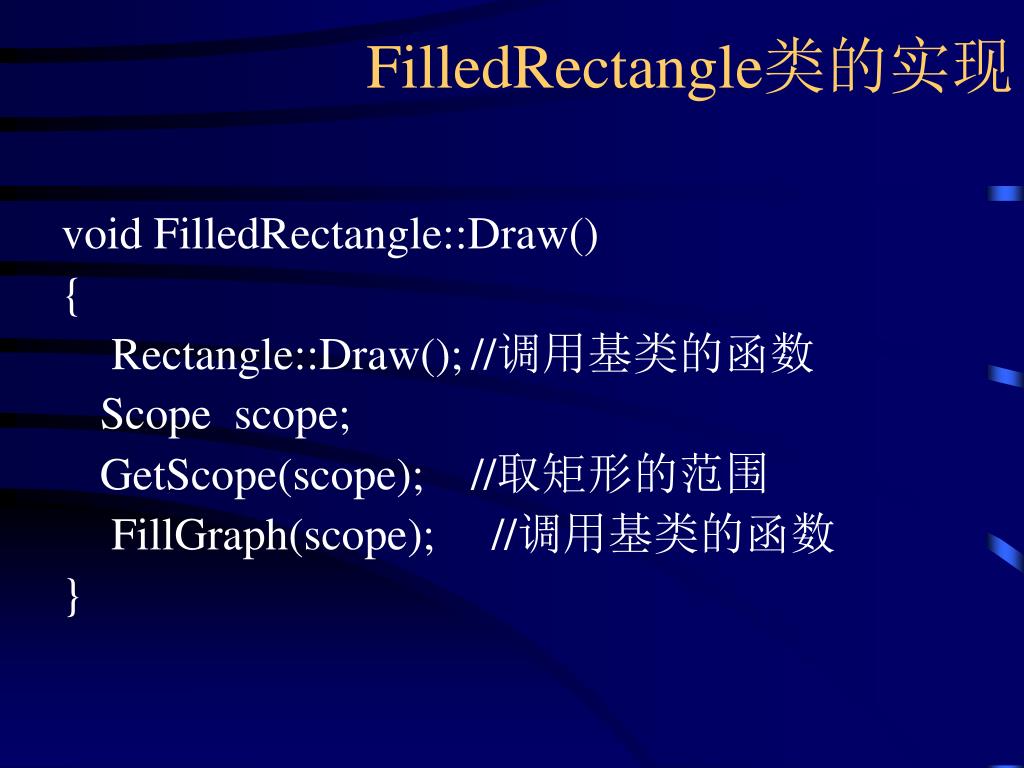 FilledRectangle类的实现

void FilledRectangle::Draw()
{
Rectangle::Draw(); //调用基类的函数
Scope scope;
GetScope(scope); //取矩形的范围
FillGraph(scope); //调用基类的函数
}